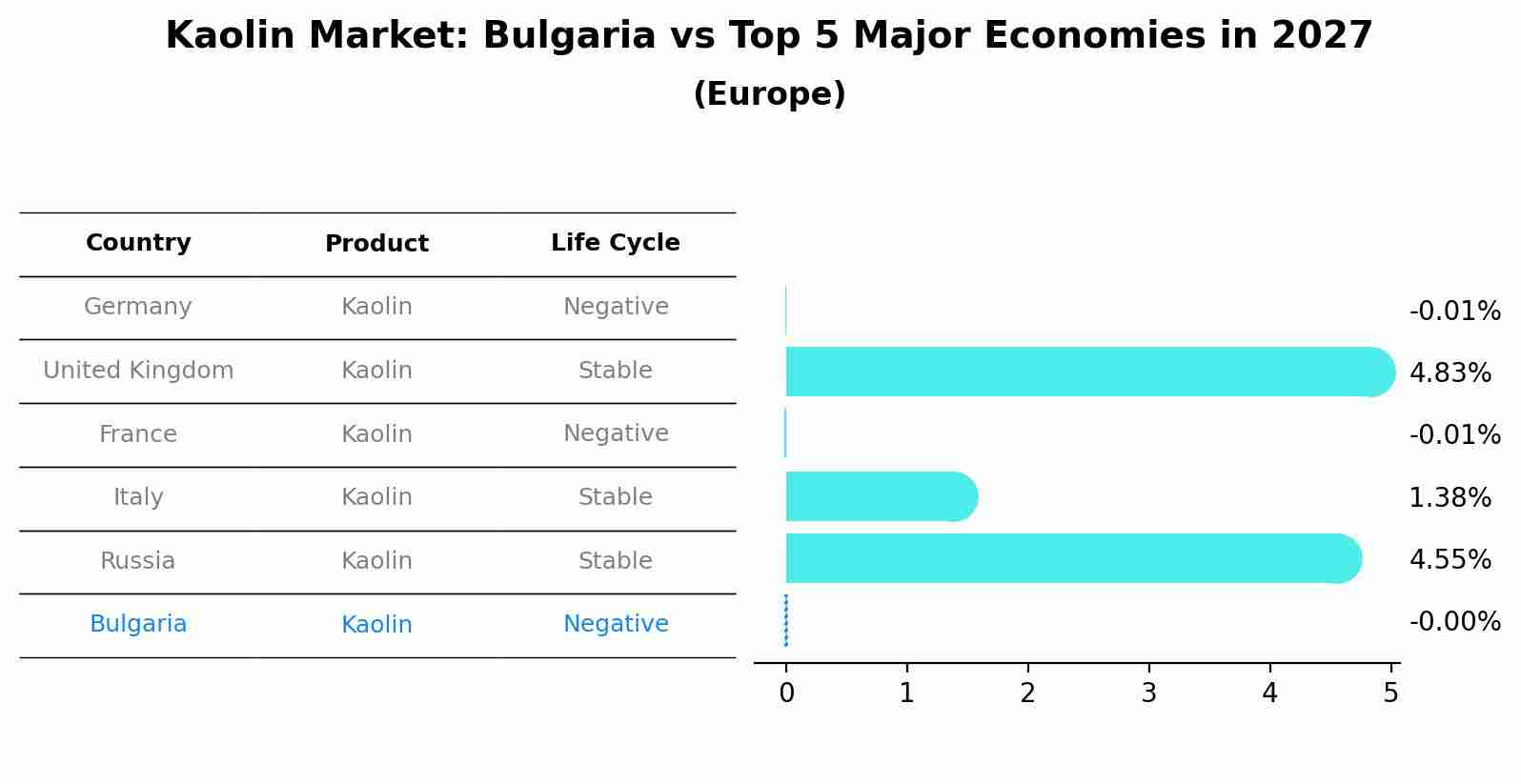 Kaolin Market: Bulgaria vs Top 5 Major Economies in 2027
(Europe)

| Country | Product | Life Cycle |
|---|---|---|
| Germany | Kaolin | Negative |
| United Kingdom | Kaolin | Stable |
| France | Kaolin | Negative |
| Italy | Kaolin | Stable |
| Russia | Kaolin | Stable |
| Bulgaria | Kaolin | Negative |

-0.01%
4.83%
-0.01%
1.38%
4.55%
-0.00%

0 1 2 3 4 5